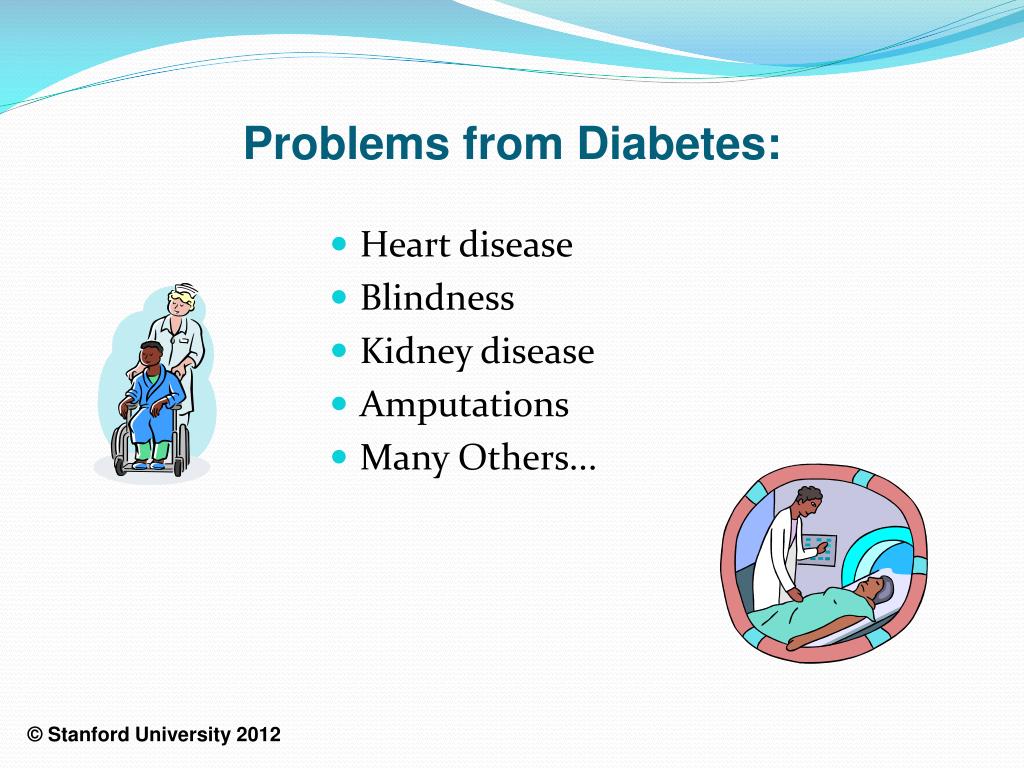 Problems from Diabetes:

- Heart disease
- Blindness
- Kidney disease
- Amputations
- Many Others…

© Stanford University 2012